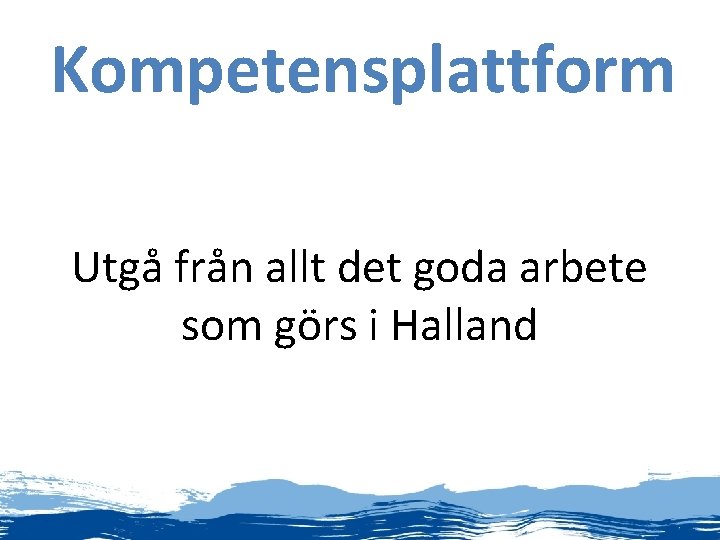 Kompetensplattform

Utgå från allt det goda arbete som görs i Halland